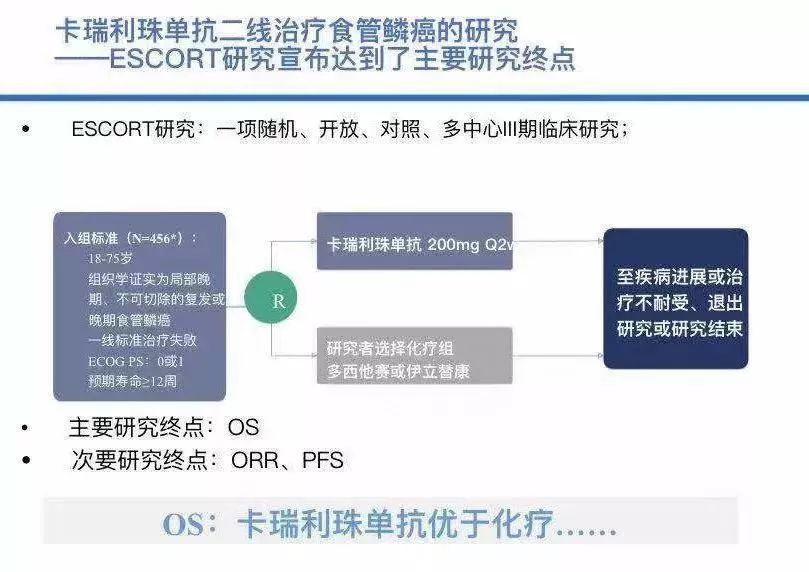 卡瑞利珠单抗二线治疗食管鳞癌的研究
——ESCORT研究宣布达到了主要研究终点

• ESCORT研究：一项随机、开放、对照、多中心III期临床研究；

入组标准（N=456*）：
18-75岁
组织学证实为局部晚期、不可切除的复发或晚期食管鳞癌
一线标准治疗失败
ECOG PS：0或1
预期寿命≥12周

R

卡瑞利珠单抗 200mg Q2w

研究者选择化疗组
多西他赛或伊立替康

至疾病进展或治疗不耐受、退出研究或研究结束

• 主要研究终点：OS
• 次要研究终点：ORR、PFS

OS：卡瑞利珠单抗优于化疗……